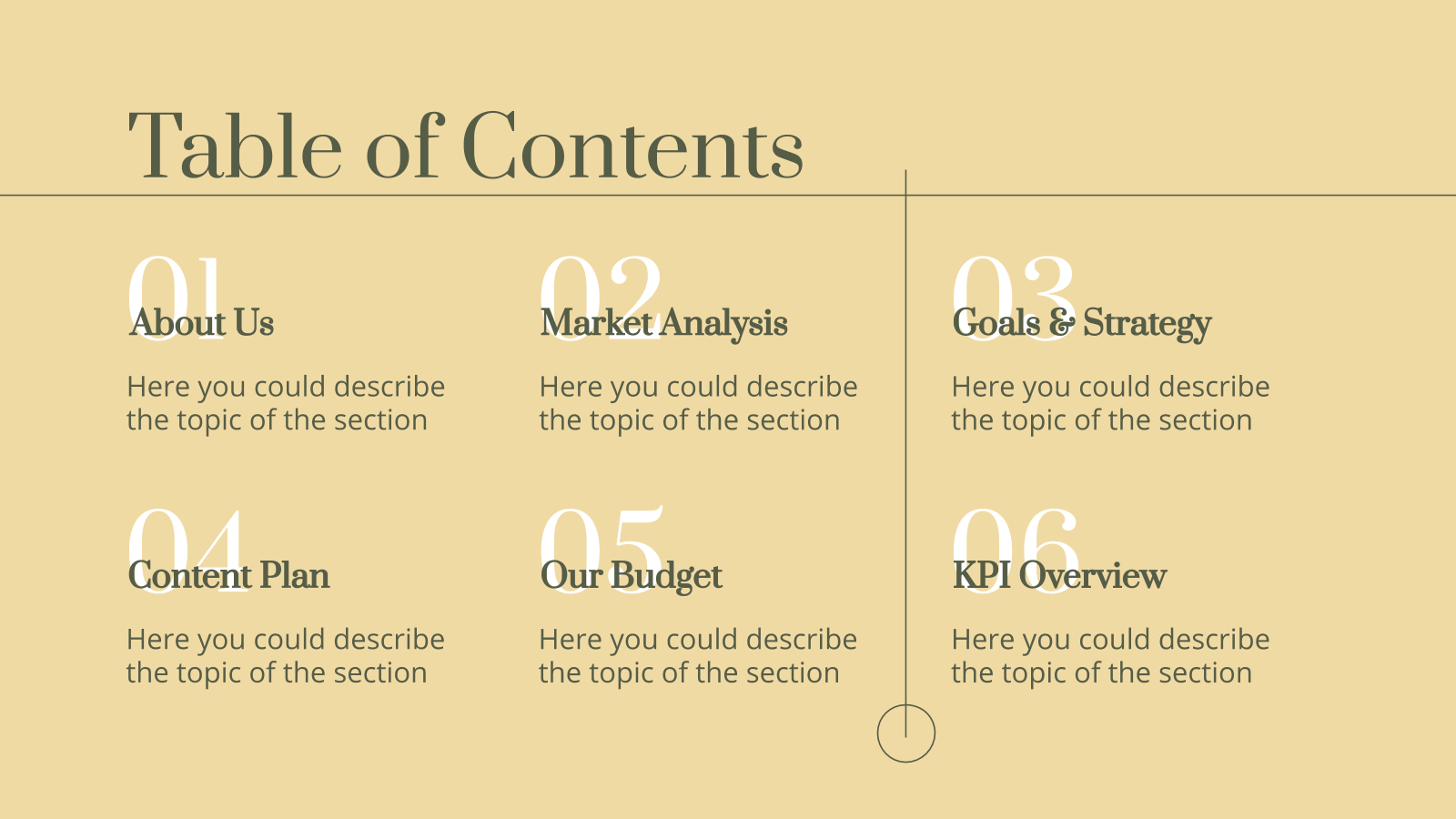 Table of Contents

01
About Us

Here you could describe the topic of the section

02
Market Analysis

Here you could describe the topic of the section

03
Goals & Strategy

Here you could describe the topic of the section

04
Content Plan

Here you could describe the topic of the section

05
Our Budget

Here you could describe the topic of the section

06
KPI Overview

Here you could describe the topic of the section